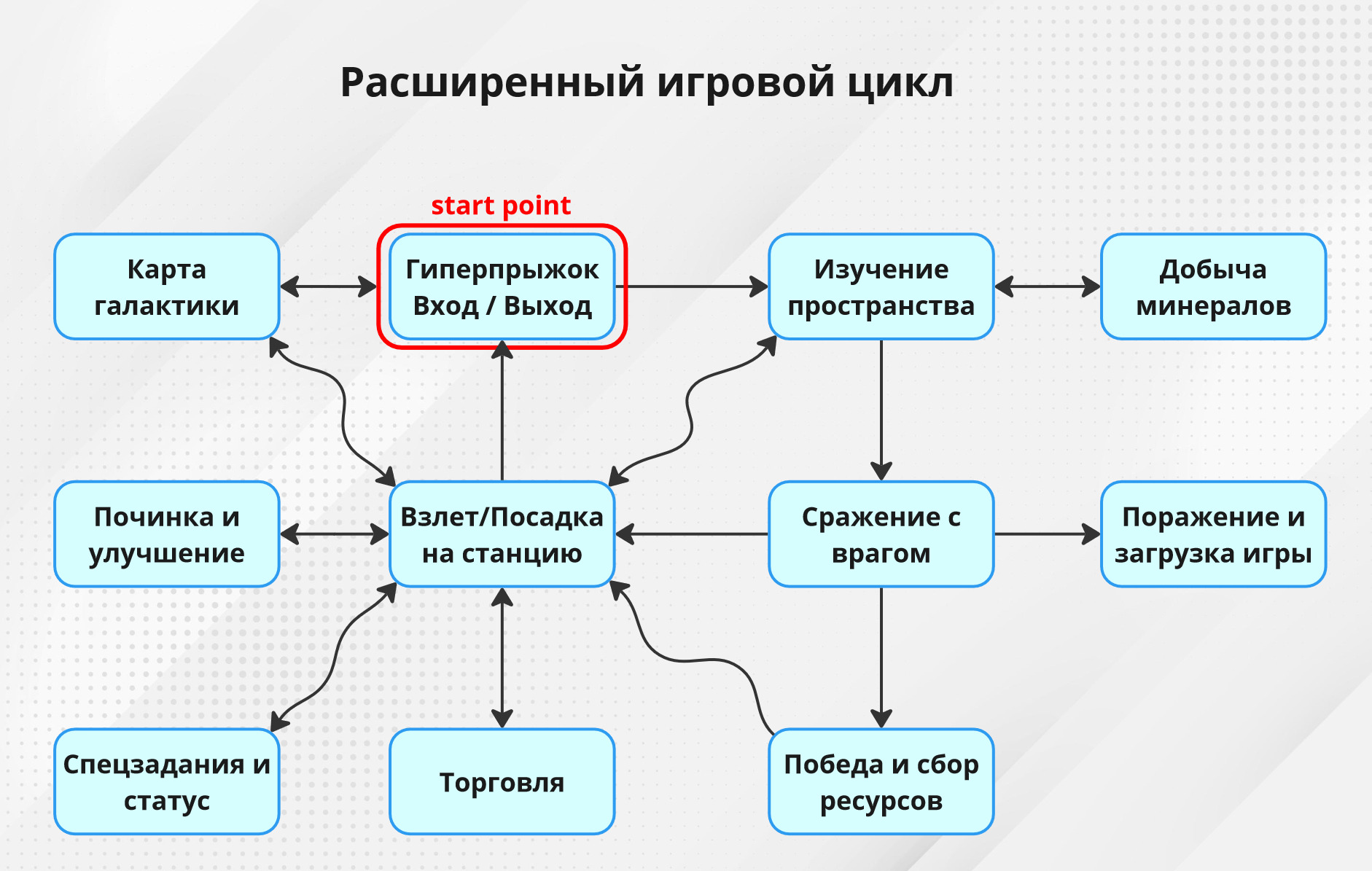 Расширенный игровой цикл

start point

Карта галактики

Гиперпрыжок Вход / Выход

Изучение пространства

Добыча минералов

Починка и улучшение

Взлет/Посадка на станцию

Сражение с врагом

Поражение и загрузка игры

Спецзадания и статус

Торговля

Победа и сбор ресурсов